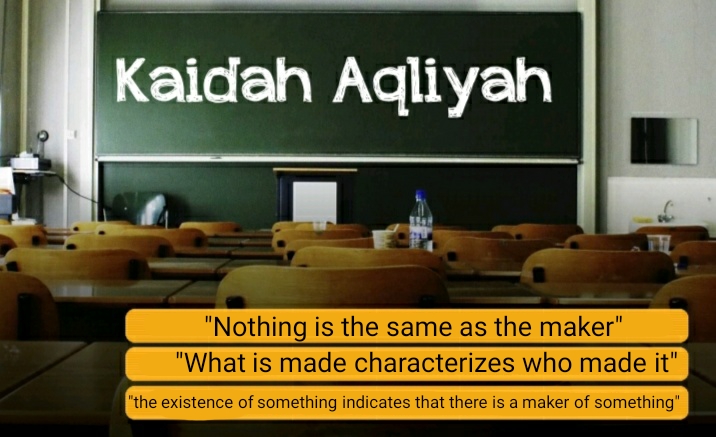 Kaidah Aqliyah

"Nothing is the same as the maker"

"What is made characterizes who made it"

"the existence of something indicates that there is a maker of something"